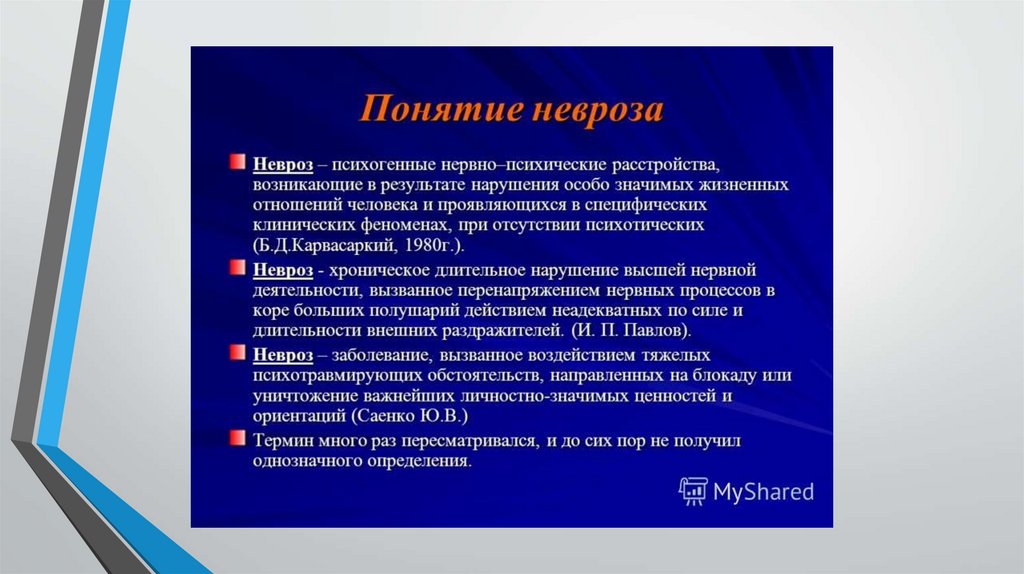 Понятие невроза

Невроз – психогенные нервно–психические расстройства, возникающие в результате нарушения особо значимых жизненных отношений человека и проявляющихся в специфических клинических феноменах, при отсутствии психотических (Б.Д.Карвасаркий, 1980г.).

Невроз - хроническое длительное нарушение высшей нервной деятельности, вызванное перенапряжением нервных процессов в коре больших полушарий действием неадекватных по силе и длительности внешних раздражителей. (И. П. Павлов).

Невроз – заболевание, вызванное воздействием тяжелых психотравмирующих обстоятельств, направленных на блокаду или уничтожение важнейших личностно-значимых ценностей и ориентаций (Саенко Ю.В.)

Термин много раз пересматривался, и до сих пор не получил однозначного определения.

MyShared